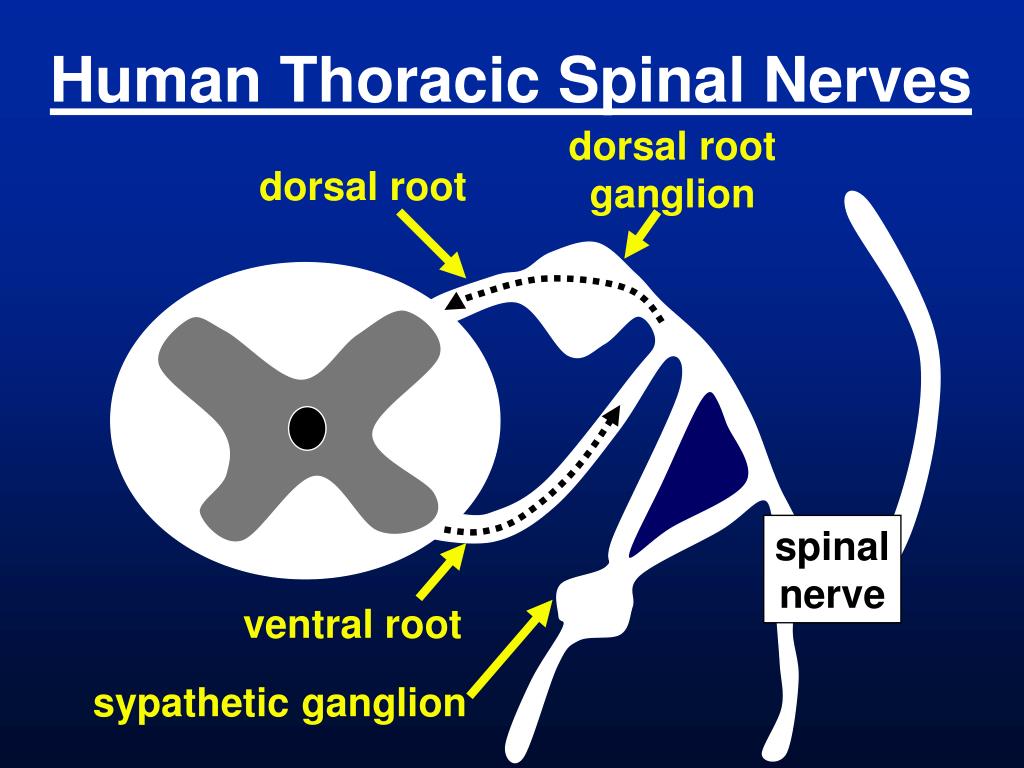 Human Thoracic Spinal Nerves

dorsal root

dorsal root ganglion

spinal nerve

ventral root

sypathetic ganglion